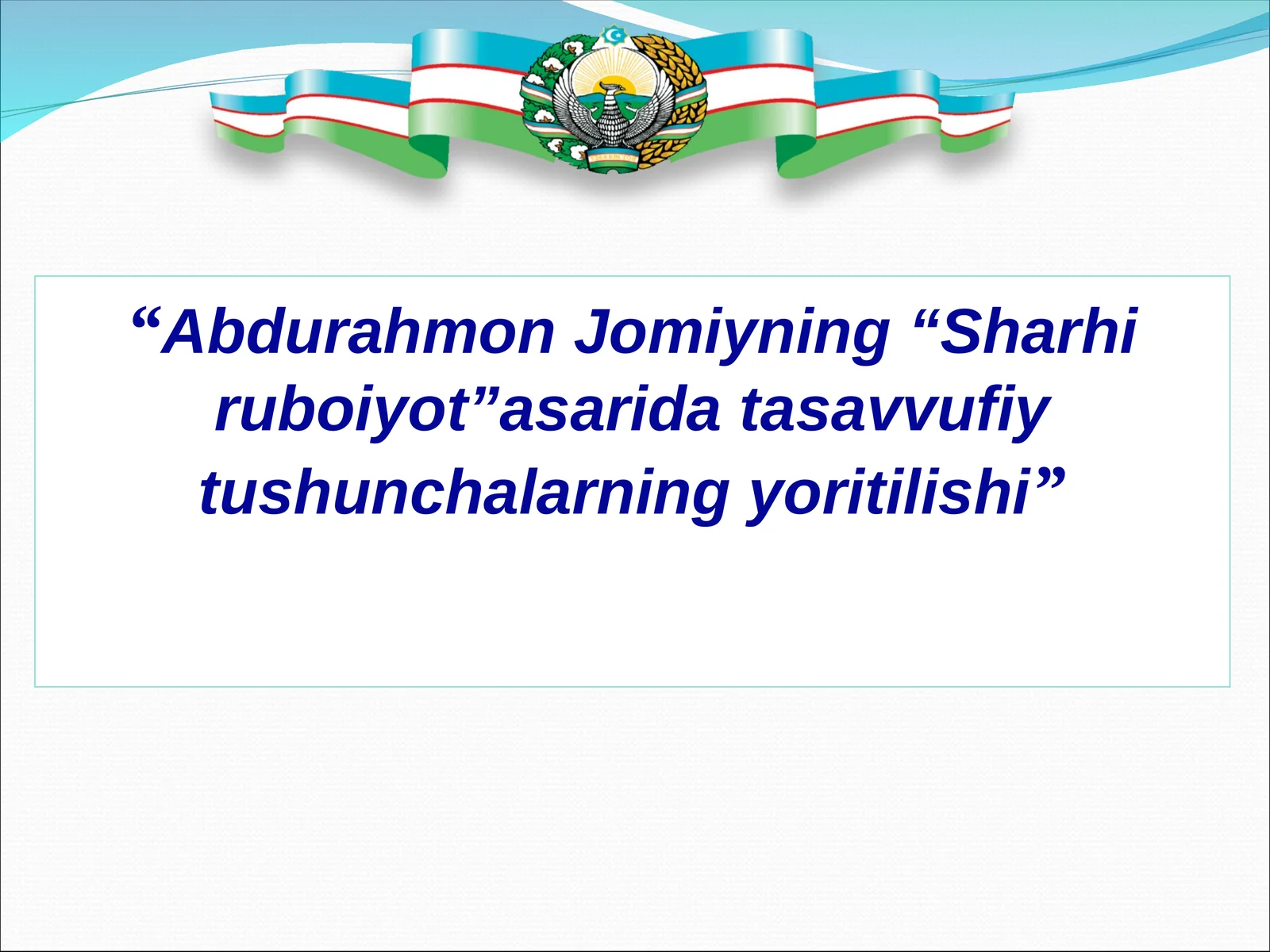 “Abdurahmon Jomiyning “Sharhi ruboiyot”asarida tasavvufiy tushunchalarning yoritilishi”